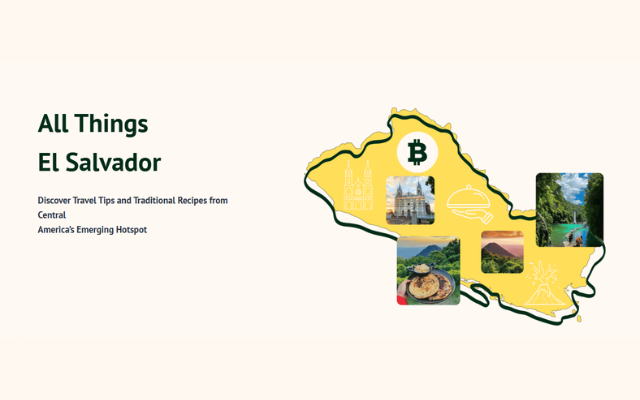 All Things
El Salvador

Discover Travel Tips and Traditional Recipes from Central
America's Emerging Hotspot